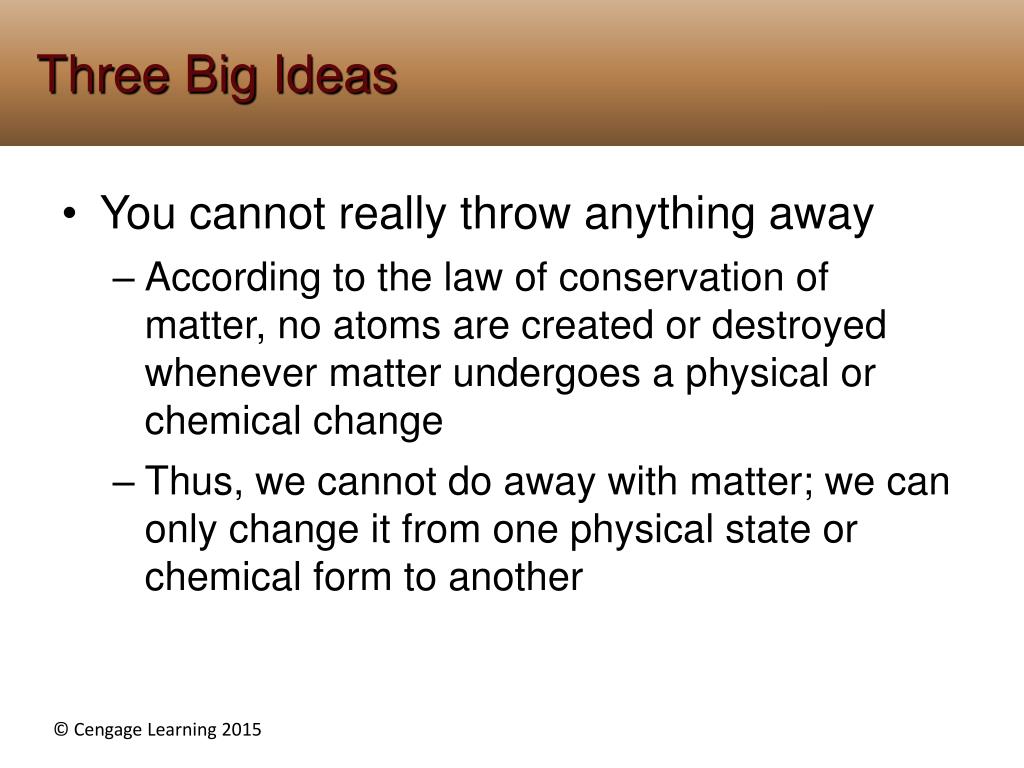 Three Big Ideas

• You cannot really throw anything away
– According to the law of conservation of matter, no atoms are created or destroyed whenever matter undergoes a physical or chemical change
– Thus, we cannot do away with matter; we can only change it from one physical state or chemical form to another

© Cengage Learning 2015